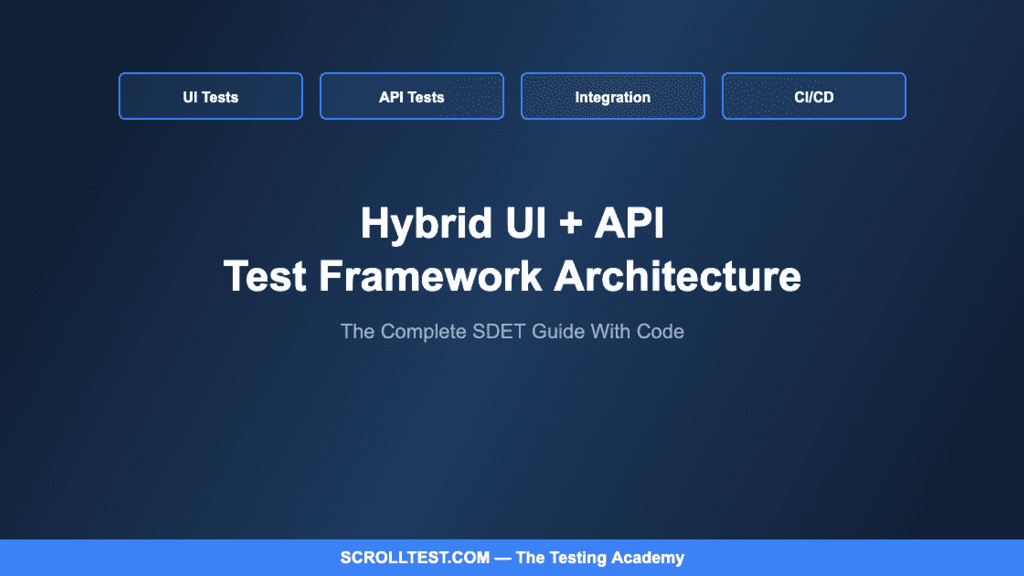 UI Tests

API Tests

Integration

CI/CD

Hybrid UI + API
Test Framework Architecture

The Complete SDET Guide With Code

SCROLLTEST.COM — The Testing Academy